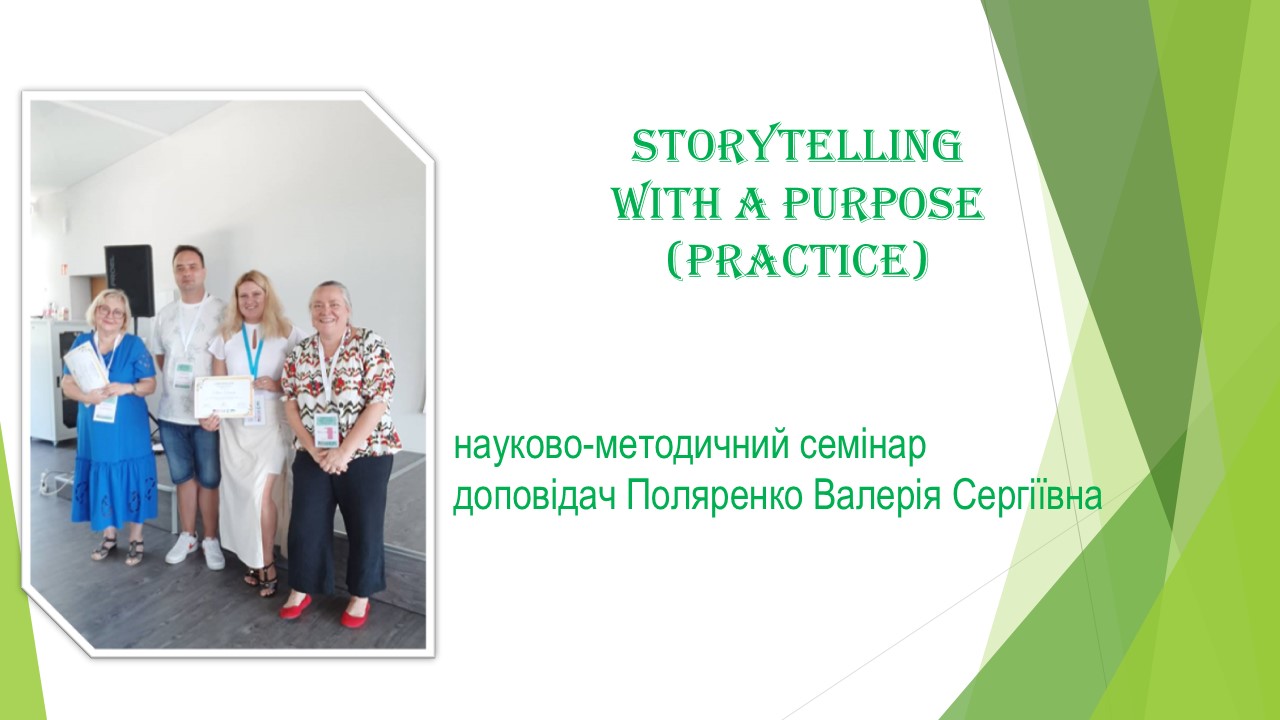 STORYTELLING WITH A PURPOSE (PRACTICE)

науково-методичний семінар
доповідач Поляренко Валерія Сергіївна